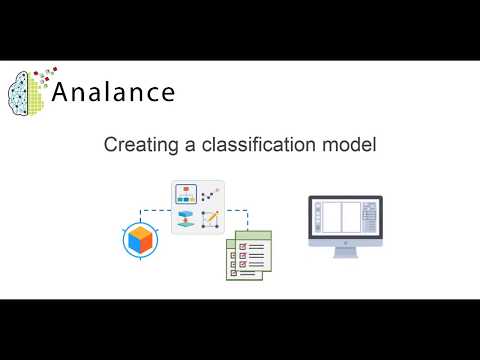 Analance

Creating a classification model